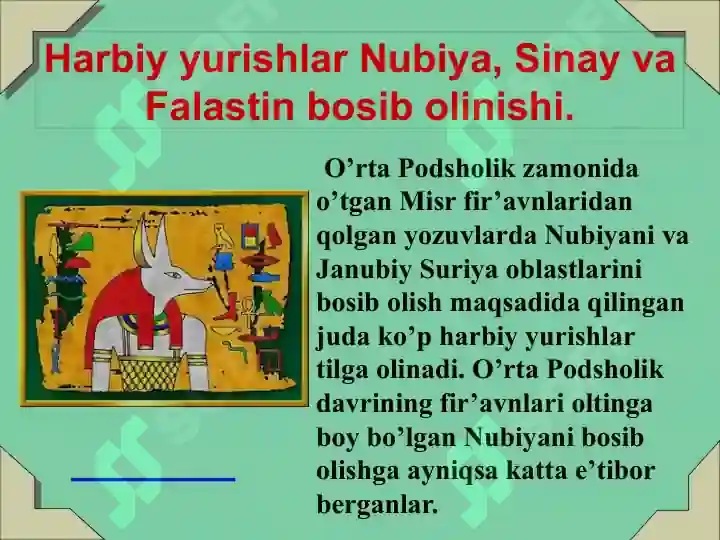 Harbiy yurishlar Nubiya, Sinay va Falastin bosib olinishi.

O’rta Podsholik zamonida o’tgan Misr fir’avnlaridan qolgan yozuvlarda Nubiyani va Janubiy Suriya oblastlarini bosib olish maqsadida qilingan juda ko’p harbiy yurishlar tilga olinadi. O’rta Podsholik davrining fir’avnlari oltinga boy bo’lgan Nubiyani bosib olishga ayniqsa katta e’tibor berganlar.